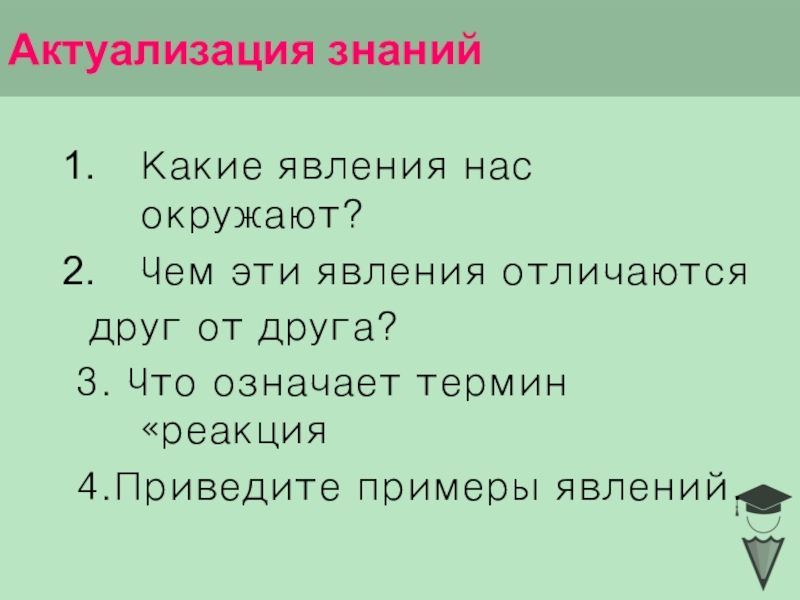 Актуализация знаний

1. Какие явления нас окружают?

2. Чем эти явления отличаются друг от друга?

3. Что означает термин «реакция

4.Приведите примеры явлений.